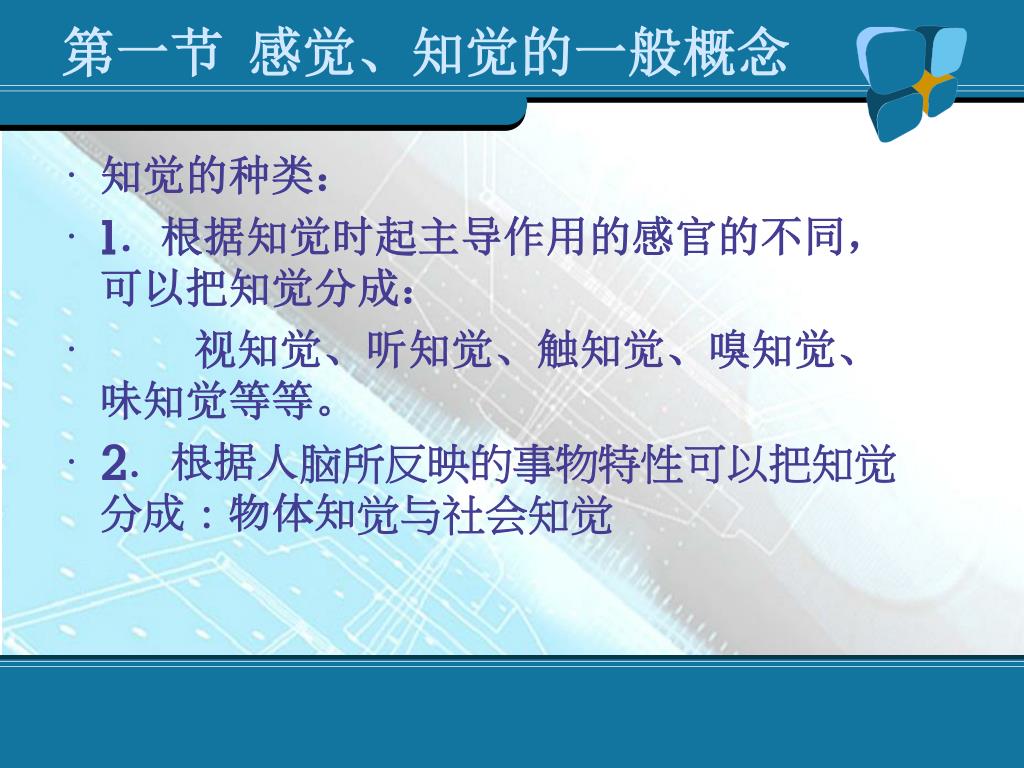 第一节 感觉、知觉的一般概念

· 知觉的种类：

· 1. 根据知觉时起主导作用的感官的不同，可以把知觉分成：

· 视知觉、听知觉、触知觉、嗅知觉、味知觉等等。

· 2. 根据人脑所反映的事物特性可以把知觉分成：物体知觉与社会知觉